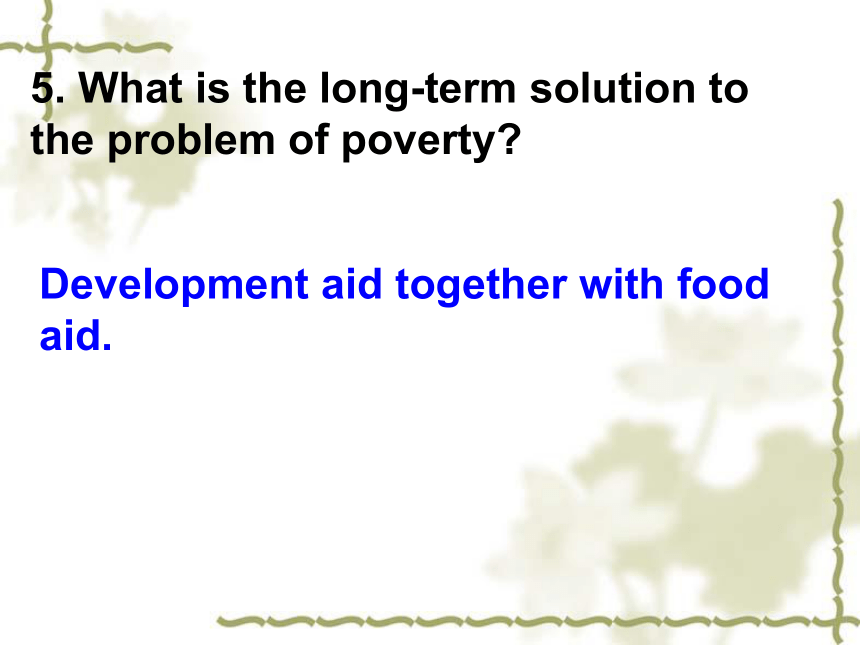 5. What is the long-term solution to the problem of poverty?

Development aid together with food aid.